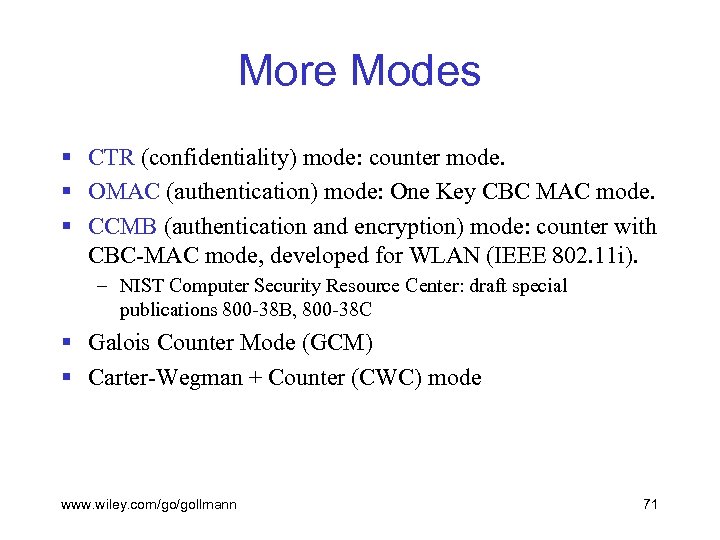 More Modes

▪ CTR (confidentiality) mode: counter mode.
▪ OMAC (authentication) mode: One Key CBC MAC mode.
▪ CCMB (authentication and encryption) mode: counter with CBC-MAC mode, developed for WLAN (IEEE 802.11i).
– NIST Computer Security Resource Center: draft special publications 800-38B, 800-38C
▪ Galois Counter Mode (GCM)
▪ Carter-Wegman + Counter (CWC) mode

www.wiley.com/go/gollmann

71